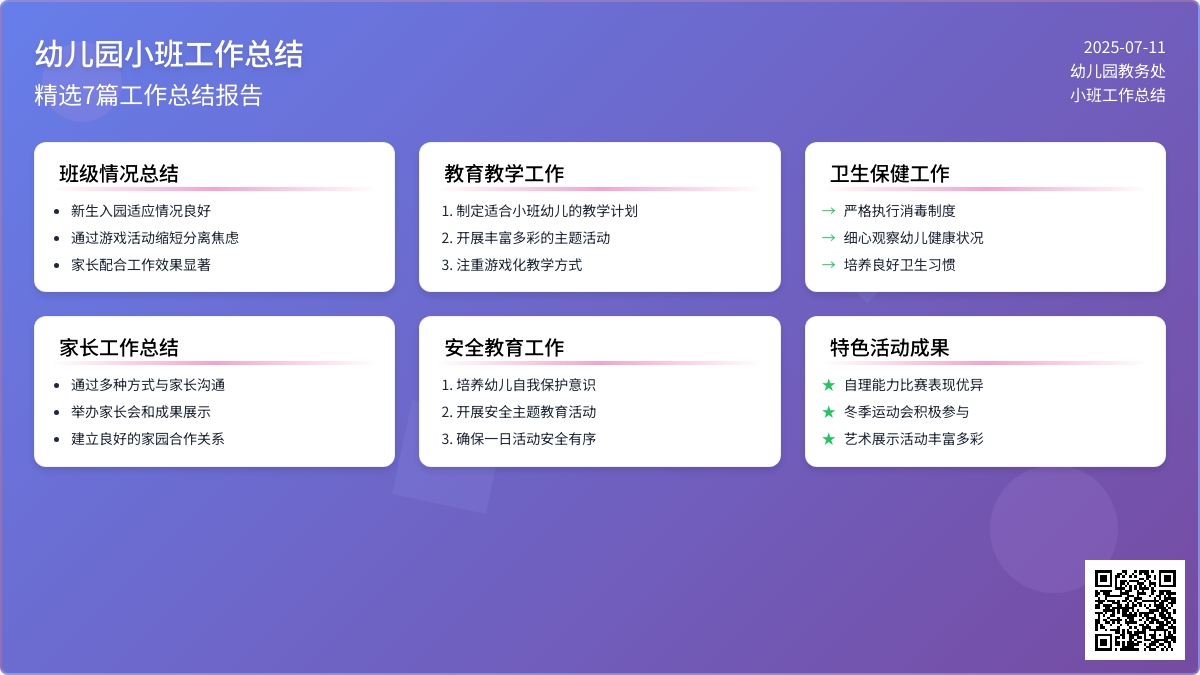 幼儿园小班工作总结
精选7篇工作总结报告

2025-07-11
幼儿园教务处
小班工作总结

班级情况总结
- 新生入园适应情况良好
- 通过游戏活动缩短分离焦虑
- 家长配合工作效果显著

教育教学工作
1. 制定适合小班幼儿的教学计划
2. 开展丰富多彩的主题活动
3. 注重游戏化教学方式

卫生保健工作
→ 严格执行消毒制度
→ 细心观察幼儿健康状况
→ 培养良好卫生习惯

家长工作总结
- 通过多种方式与家长沟通
- 举办家长会和成果展示
- 建立良好的家园合作关系

安全教育工作
1. 培养幼儿自我保护意识
2. 开展安全主题教育活动
3. 确保一日活动安全有序

特色活动成果
★ 自理能力比赛表现优异
★ 冬季运动会积极参与
★ 艺术展示活动丰富多彩